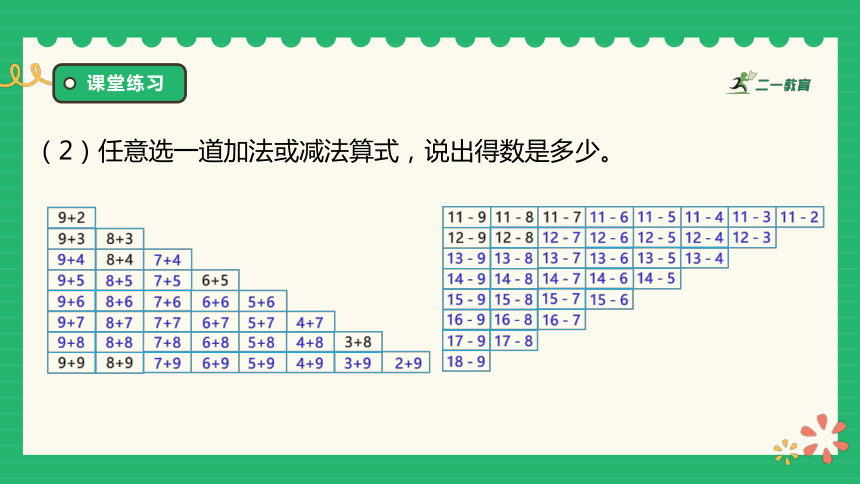 课堂练习

二一教育

（2）任意选一道加法或减法算式，说出得数是多少。

| 9+2 | | | | | | | |
|---|---|---|---|---|---|---|---|
| 9+3 | 8+3 | | | | | | |
| 9+4 | 8+4 | 7+4 | | | | | |
| 9+5 | 8+5 | 7+5 | 6+5 | | | | |
| 9+6 | 8+6 | 7+6 | 6+6 | 5+6 | | | |
| 9+7 | 8+7 | 7+7 | 6+7 | 5+7 | 4+7 | | |
| 9+8 | 8+8 | 7+8 | 6+8 | 5+8 | 4+8 | 3+8 | |
| 9+9 | 8+9 | 7+9 | 6+9 | 5+9 | 4+9 | 3+9 | 2+9 |

| 11 - 9 | 11 - 8 | 11 - 7 | 11 - 6 | 11 - 5 | 11 - 4 | 11 - 3 | 11 - 2 |
|---|---|---|---|---|---|---|---|
| 12 - 9 | 12 - 8 | 12 - 7 | 12 - 6 | 12 - 5 | 12 - 4 | 12 - 3 | |
| 13 - 9 | 13 - 8 | 13 - 7 | 13 - 6 | 13 - 5 | 13 - 4 | | |
| 14 - 9 | 14 - 8 | 14 - 7 | 14 - 6 | 14 - 5 | | | |
| 15 - 9 | 15 - 8 | 15 - 7 | 15 - 6 | | | | |
| 16 - 9 | 16 - 8 | 16 - 7 | | | | | |
| 17 - 9 | 17 - 8 | | | | | | |
| 18 - 9 | | | | | | | |